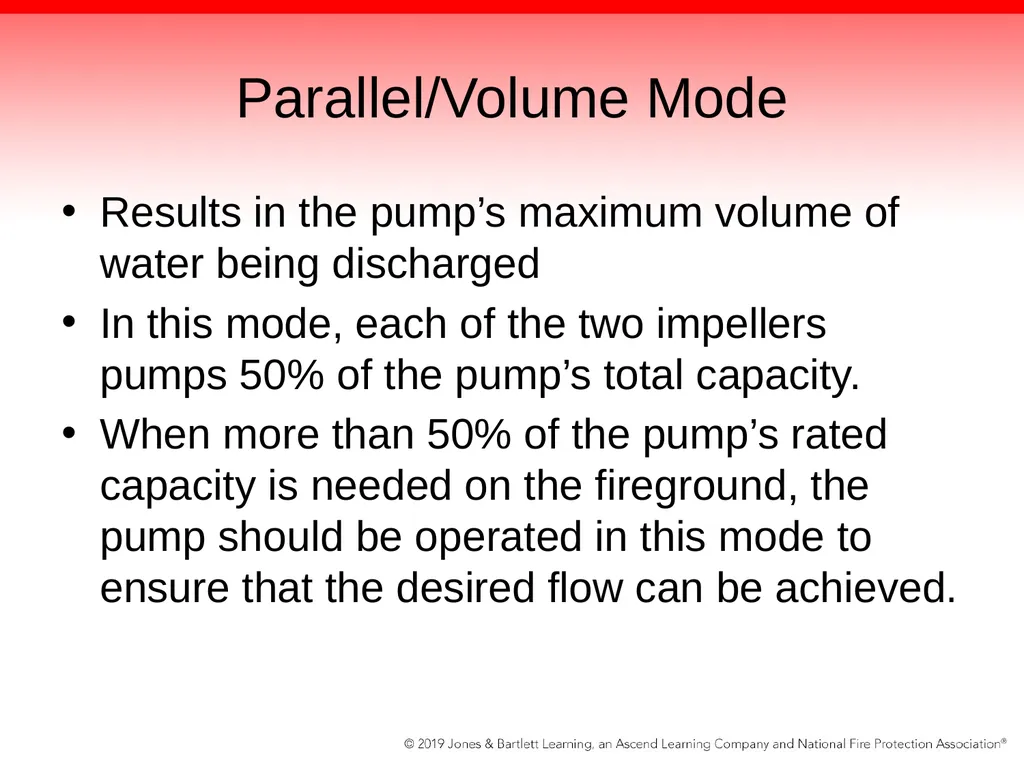 Parallel/Volume Mode

• Results in the pump’s maximum volume of water being discharged
• In this mode, each of the two impellers pumps 50% of the pump’s total capacity.
• When more than 50% of the pump’s rated capacity is needed on the fireground, the pump should be operated in this mode to ensure that the desired flow can be achieved.

© 2019 Jones & Bartlett Learning, an Ascend Learning Company and National Fire Protection Association®